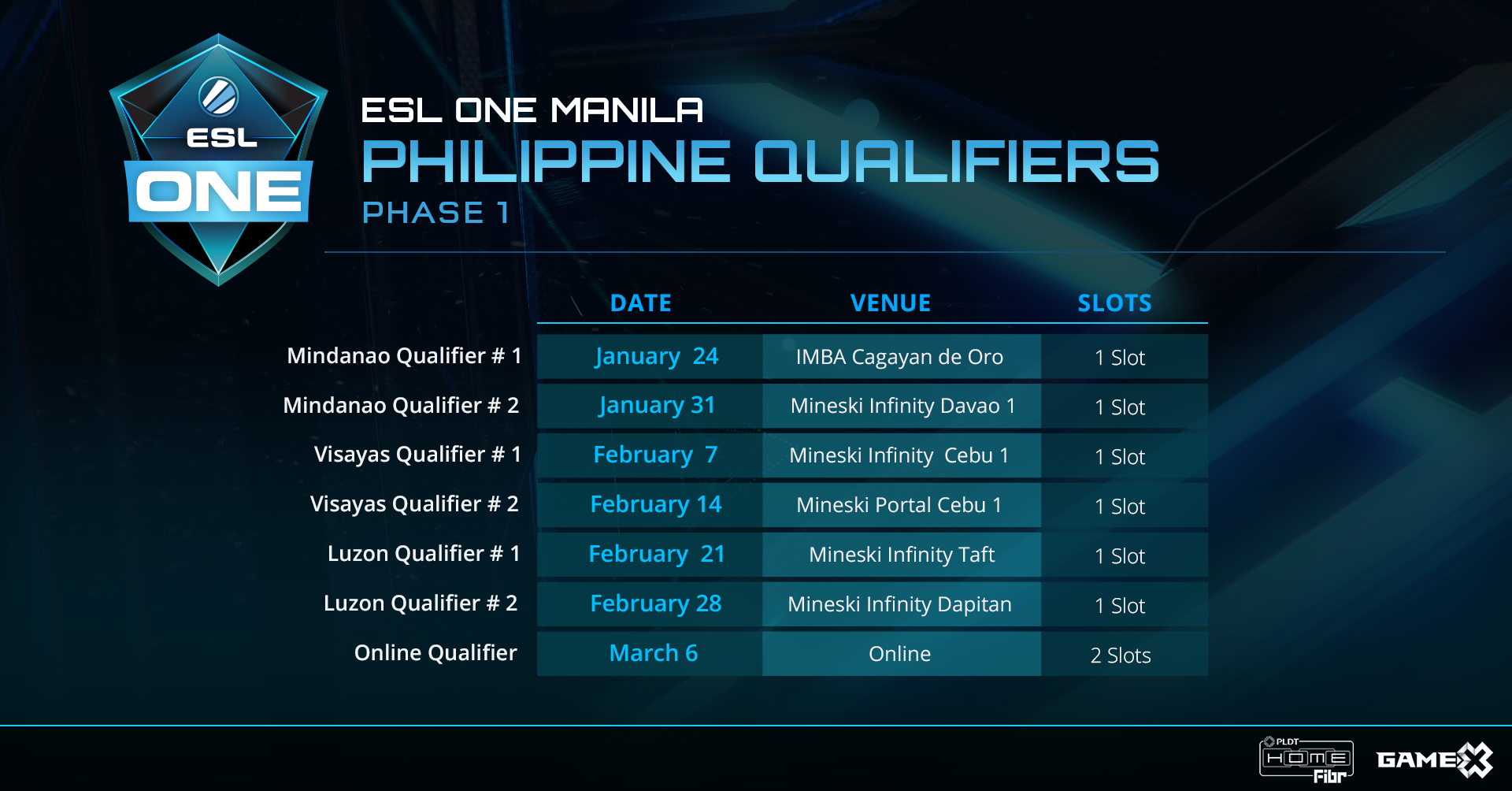 ESL
ONE

ESL ONE MANILA
PHILIPPINE QUALIFIERS
PHASE 1

| | DATE | VENUE | SLOTS |
|---|---|---|---|
| Mindanao Qualifier # 1 | January 24 | IMBA Cagayan de Oro | 1 Slot |
| Mindanao Qualifier # 2 | January 31 | Mineski Infinity Davao 1 | 1 Slot |
| Visayas Qualifier # 1 | February 7 | Mineski Infinity Cebu 1 | 1 Slot |
| Visayas Qualifier # 2 | February 14 | Mineski Portal Cebu 1 | 1 Slot |
| Luzon Qualifier # 1 | February 21 | Mineski Infinity Taft | 1 Slot |
| Luzon Qualifier # 2 | February 28 | Mineski Infinity Dapitan | 1 Slot |
| Online Qualifier | March 6 | Online | 2 Slots |

PLDT HOME Fibr
GAMEX